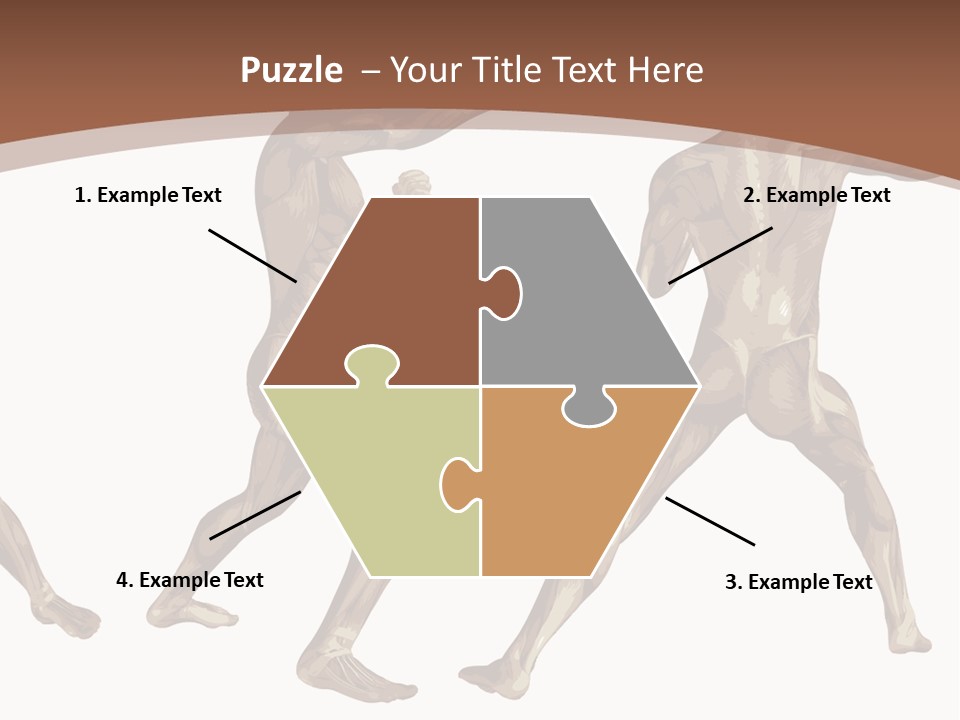 Puzzle – Your Title Text Here

1. Example Text

2. Example Text

4. Example Text

3. Example Text